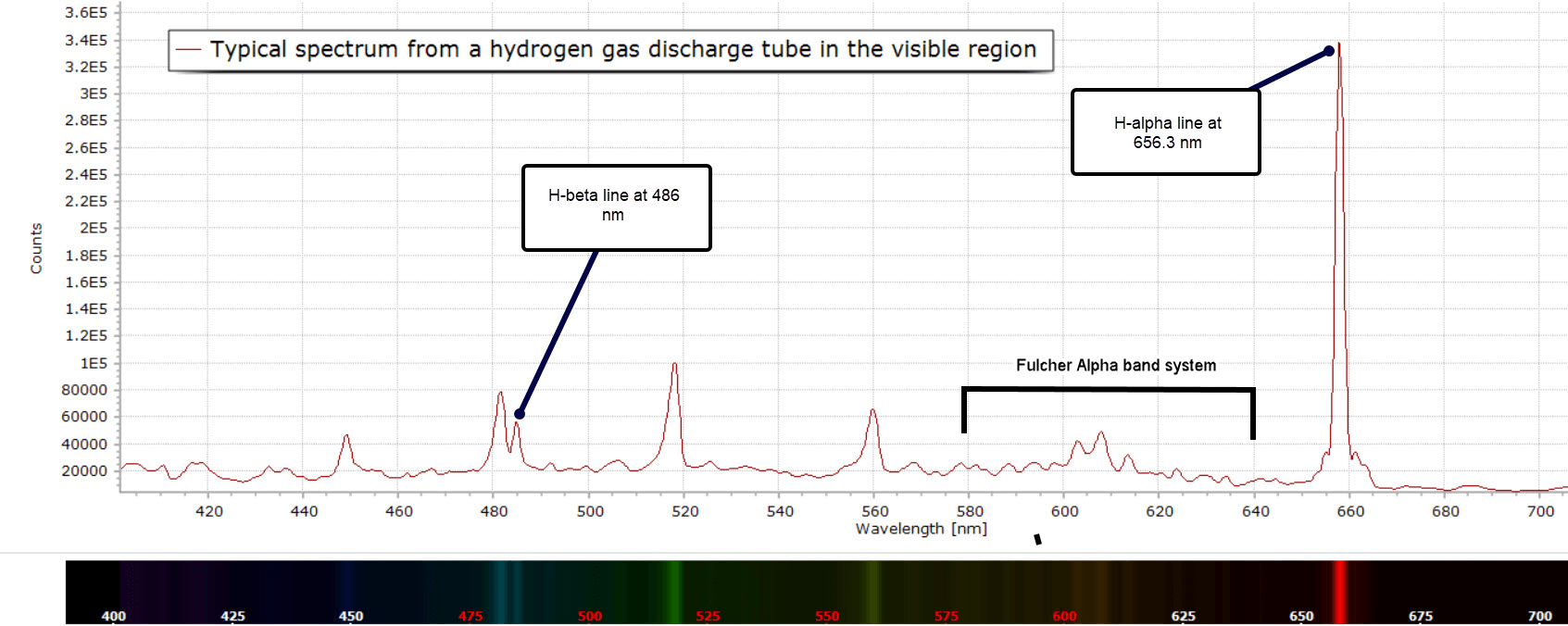 3.6E5
3.4E5
3.2E5
3E5
2.8E5
2.6E5
2.4E5
2.2E5
2E5
1.8E5
1.6E5
1.4E5
1.2E5
1E5
80000
60000
40000
20000

Counts

Typical spectrum from a hydrogen gas discharge tube in the visible region

H-alpha line at 656.3 nm

H-beta line at 486 nm

Fulcher Alpha band system

420 440 460 480 500 520 540 560 580 600 620 640 660 680 700

Wavelength [nm]

400 425 450 475 500 525 550 575 600 625 650 675 700